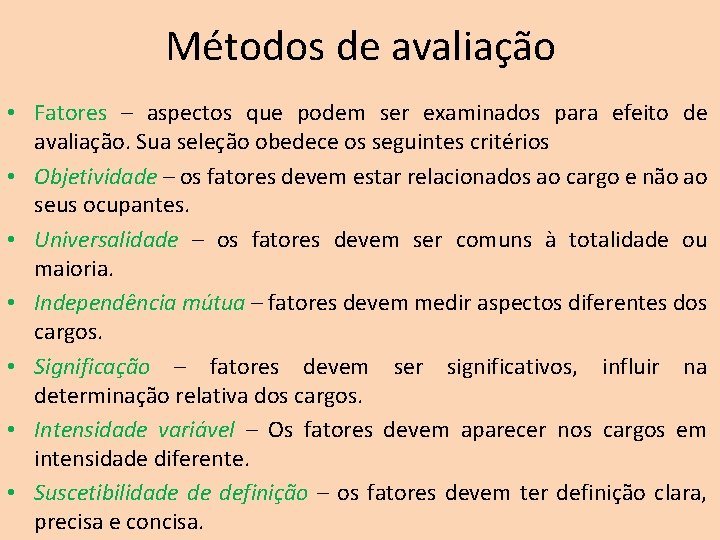 Métodos de avaliação

• Fatores – aspectos que podem ser examinados para efeito de avaliação. Sua seleção obedece os seguintes critérios

• Objetividade – os fatores devem estar relacionados ao cargo e não ao seus ocupantes.

• Universalidade – os fatores devem ser comuns à totalidade ou maioria.

• Independência mútua – fatores devem medir aspectos diferentes dos cargos.

• Significação – fatores devem ser significativos, influir na determinação relativa dos cargos.

• Intensidade variável – Os fatores devem aparecer nos cargos em intensidade diferente.

• Suscetibilidade de definição – os fatores devem ter definição clara, precisa e concisa.